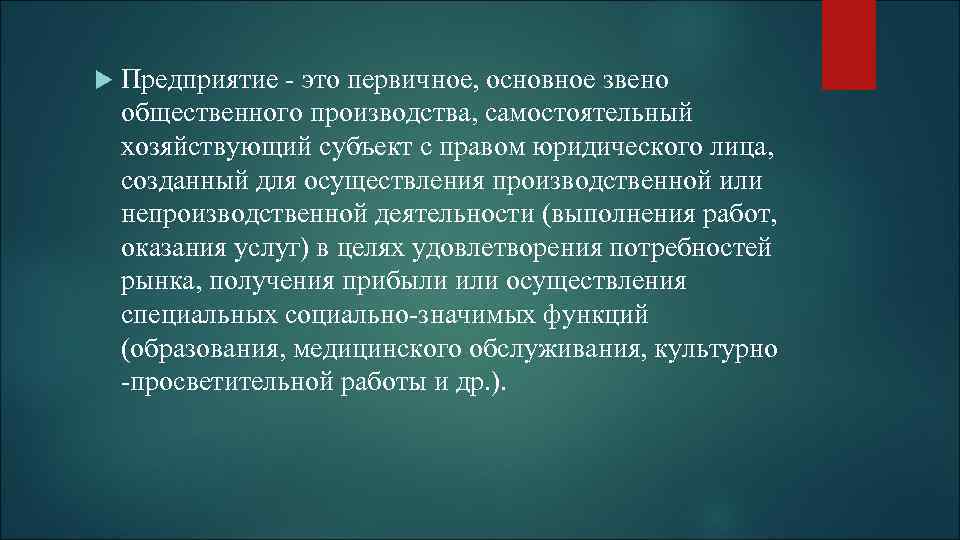 Предприятие - это первичное, основное звено общественного производства, самостоятельный хозяйствующий субъект с правом юридического лица, созданный для осуществления производственной или непроизводственной деятельности (выполнения работ, оказания услуг) в целях удовлетворения потребностей рынка, получения прибыли или осуществления специальных социально-значимых функций (образования, медицинского обслуживания, культурно -просветительной работы и др.).